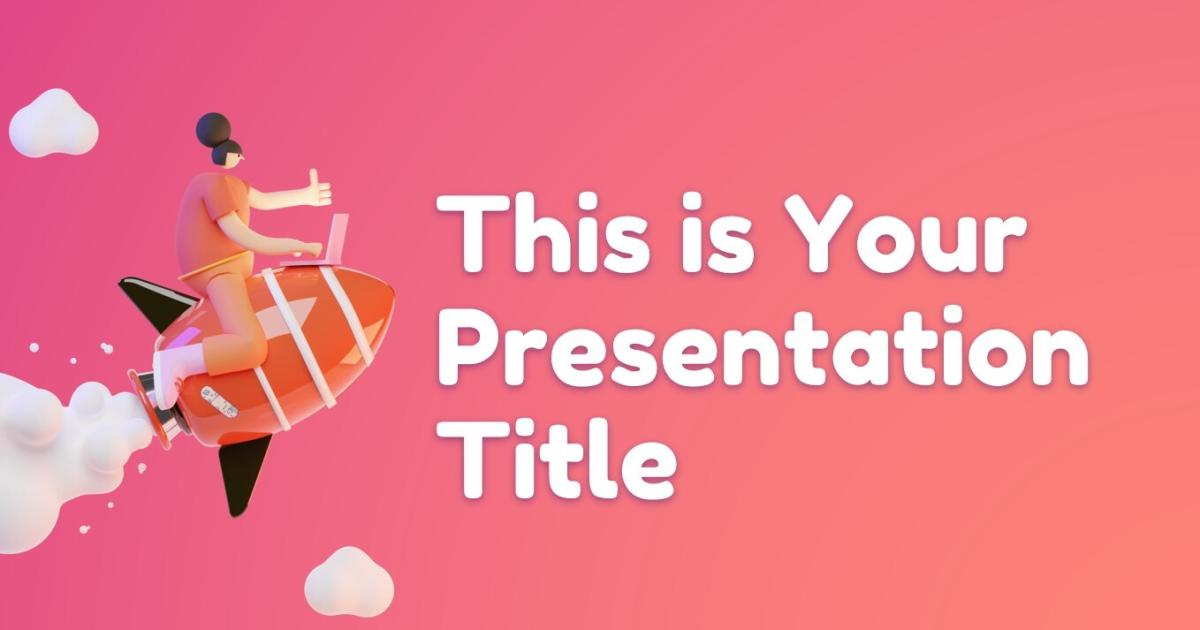 This is Your Presentation Title